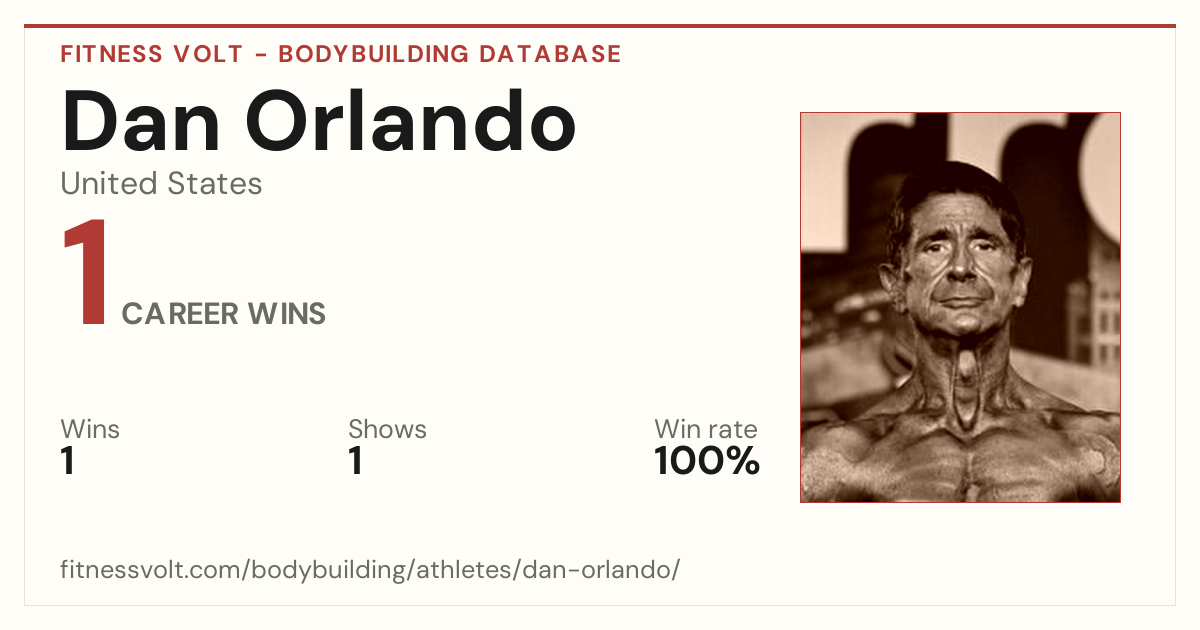 FITNESS VOLT - BODYBUILDING DATABASE

Dan Orlando

United States

1 CAREER WINS

Wins
1

Shows
1

Win rate
100%

fitnessvolt.com/bodybuilding/athletes/dan-orlando/